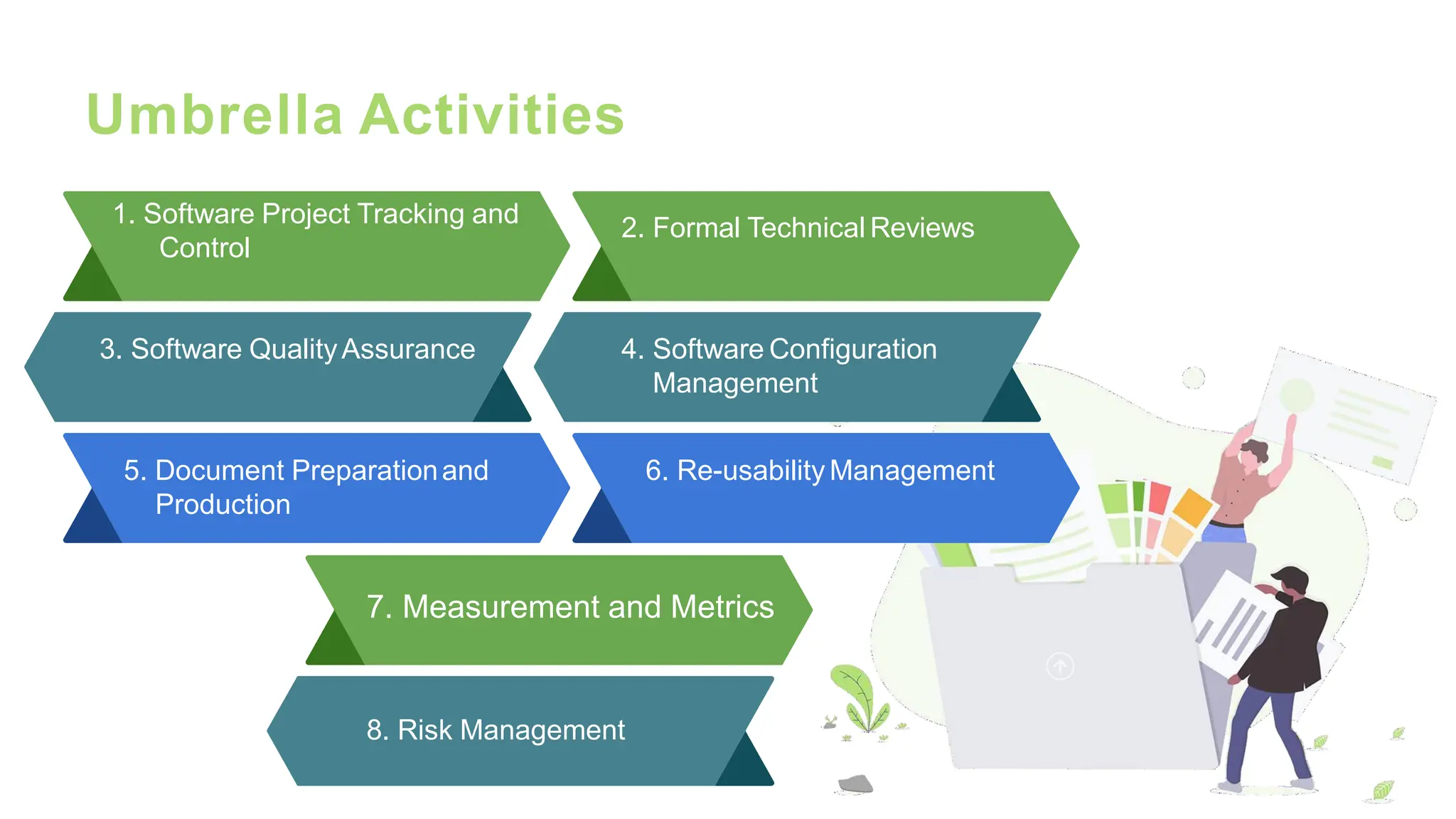 Umbrella Activities

1. Software Project Tracking and Control

2. Formal Technical Reviews

3. Software Quality Assurance

4. Software Configuration Management

5. Document Preparation and Production

6. Re-usability Management

7. Measurement and Metrics

8. Risk Management